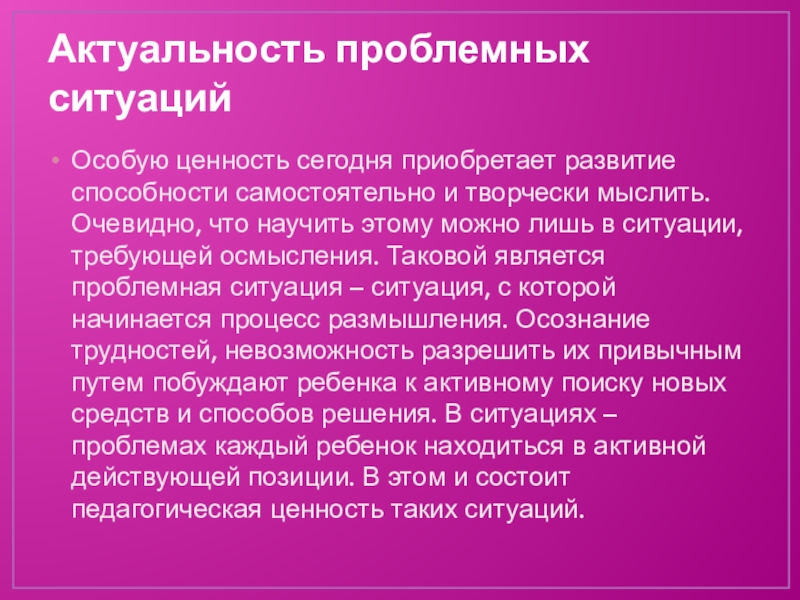 Актуальность проблемных ситуаций

• Особую ценность сегодня приобретает развитие способности самостоятельно и творчески мыслить. Очевидно, что научить этому можно лишь в ситуации, требующей осмысления. Таковой является проблемная ситуация – ситуация, с которой начинается процесс размышления. Осознание трудностей, невозможность разрешить их привычным путем побуждают ребенка к активному поиску новых средств и способов решения. В ситуациях – проблемах каждый ребенок находиться в активной действующей позиции. В этом и состоит педагогическая ценность таких ситуаций.